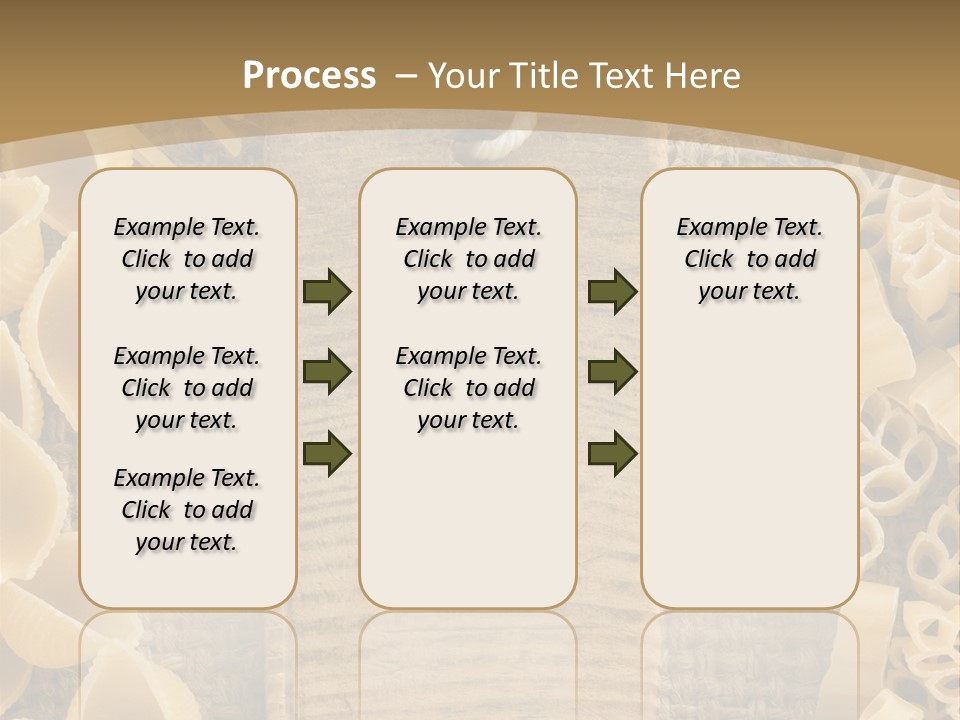 Process – Your Title Text Here

Example Text. Click to add your text.

Example Text. Click to add your text.

Example Text. Click to add your text.

Example Text. Click to add your text.

Example Text. Click to add your text.

Example Text. Click to add your text.